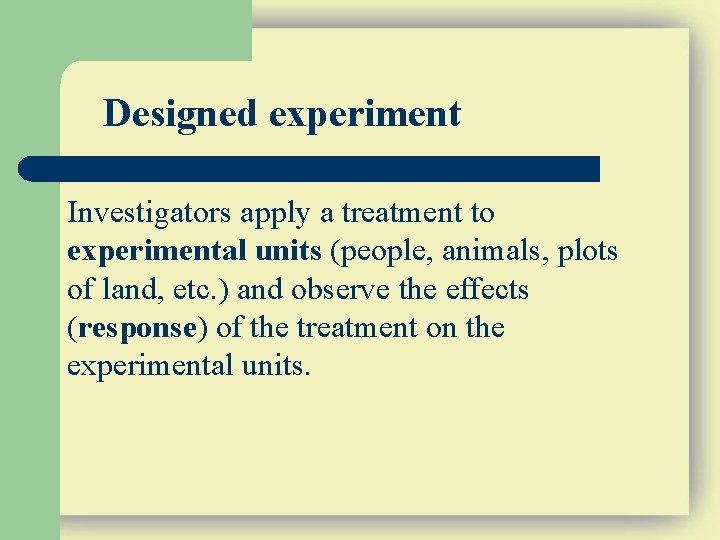 Designed experiment

Investigators apply a treatment to experimental units (people, animals, plots of land, etc.) and observe the effects (response) of the treatment on the experimental units.